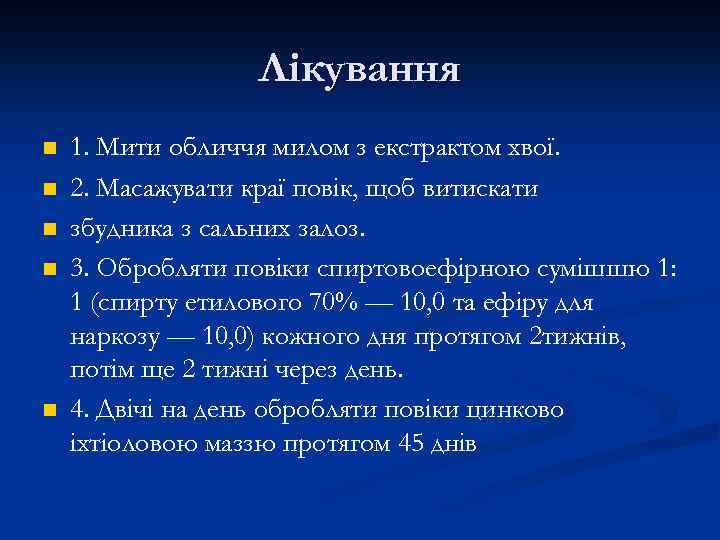 Лікування

1. Мити обличчя милом з екстрактом хвої.

2. Масажувати краї повік, щоб витискати

збудника з сальних залоз.

3. Обробляти повіки спиртовоефірною сумішшю 1: 1 (спирту етилового 70% — 10,0 та ефіру для наркозу — 10,0) кожного дня протягом 2тижнів, потім ще 2 тижні через день.

4. Двічі на день обробляти повіки цинково іхтіоловою маззю протягом 45 днів